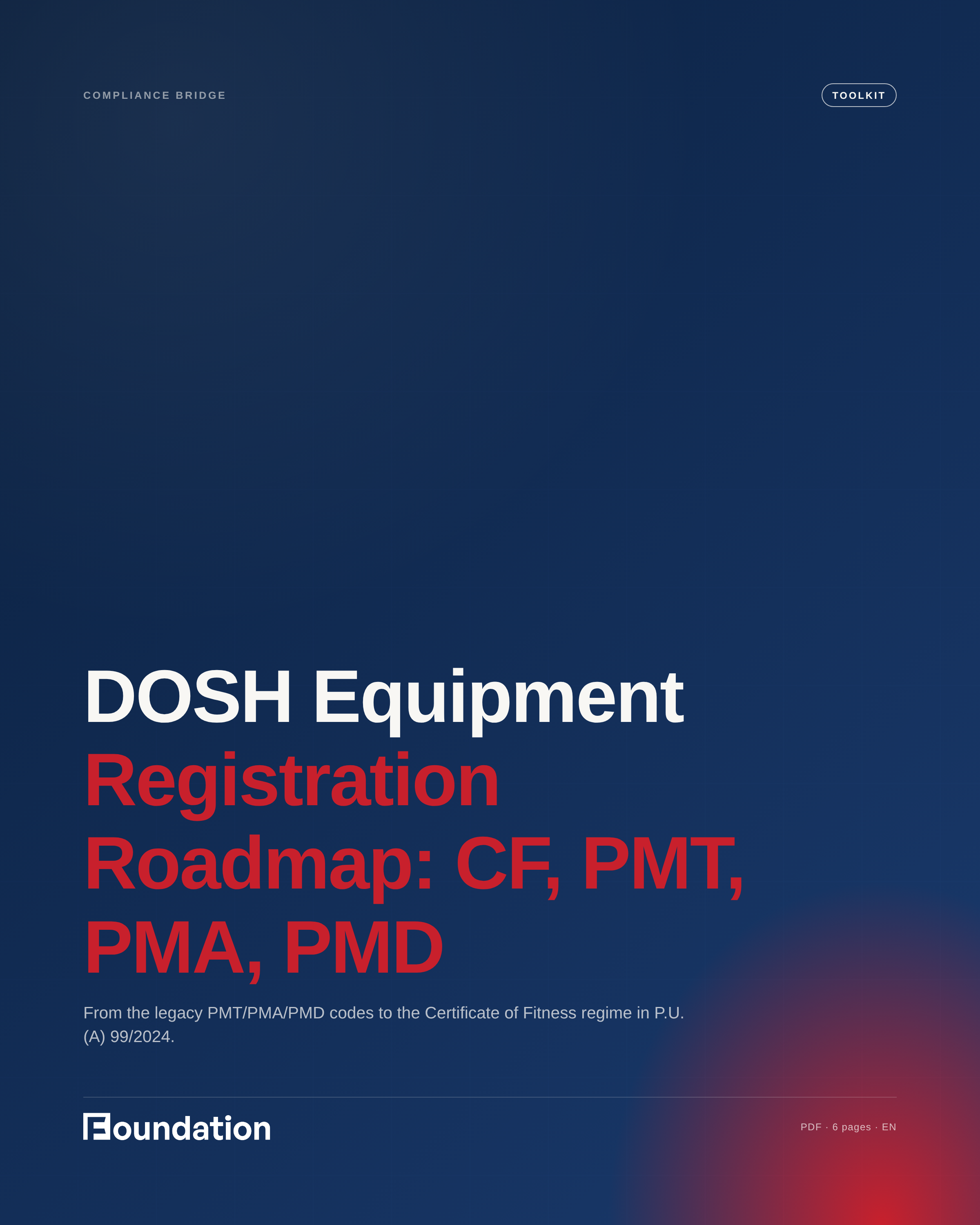 COMPLIANCE BRIDGE

TOOLKIT

DOSH Equipment Registration Roadmap: CF, PMT, PMA, PMD

From the legacy PMT/PMA/PMD codes to the Certificate of Fitness regime in P.U. (A) 99/2024.

Foundation

PDF · 6 pages · EN